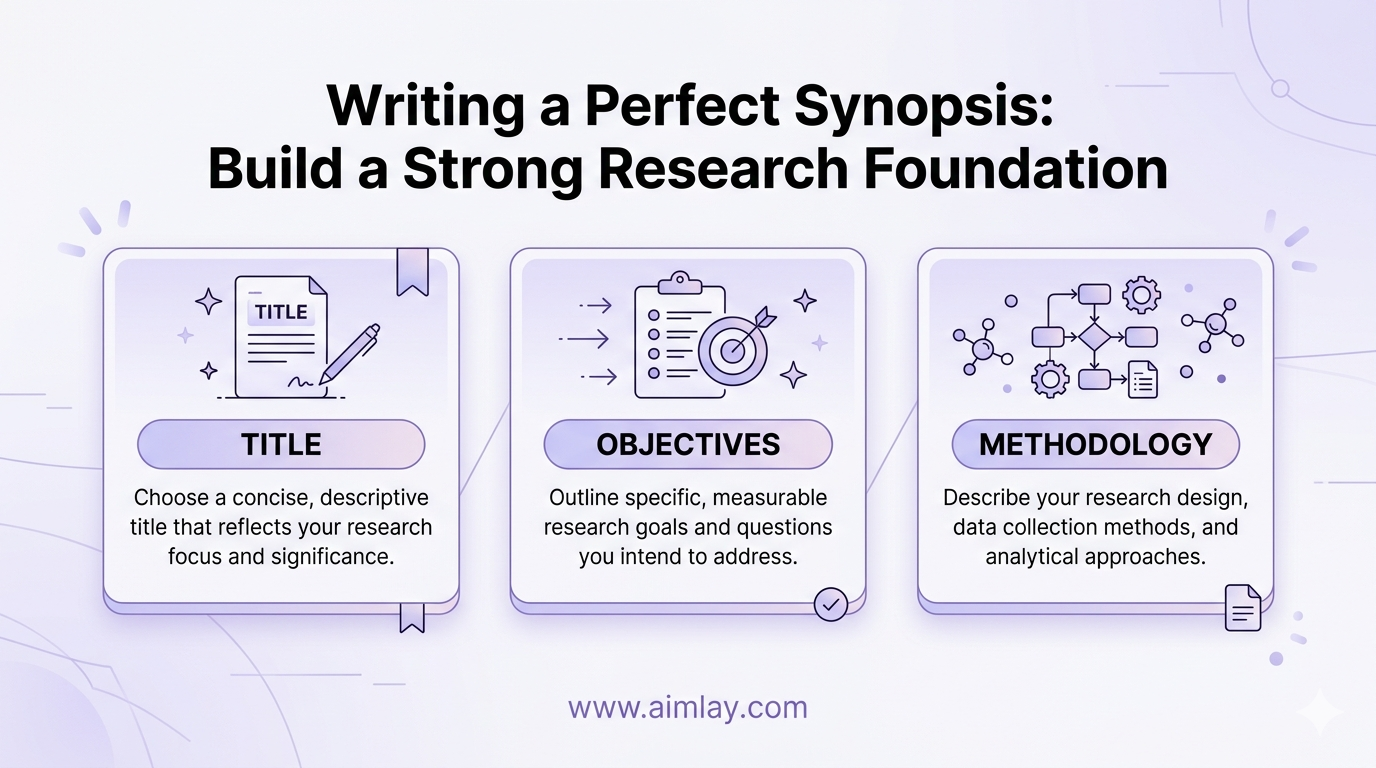 Writing a Perfect Synopsis:
Build a Strong Research Foundation

TITLE

TITLE

Choose a concise, descriptive title that reflects your research focus and significance.

OBJECTIVES

Outline specific, measurable research goals and questions you intend to address.

METHODOLOGY

Describe your research design, data collection methods, and analytical approaches.

www.aimlay.com